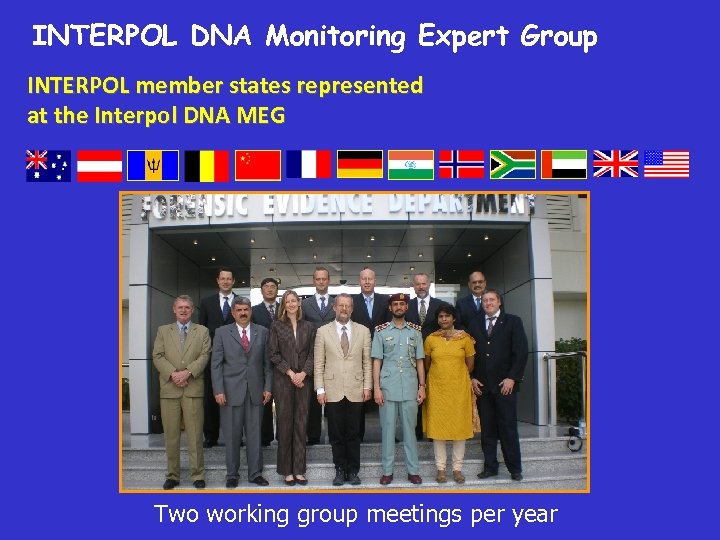 INTERPOL DNA Monitoring Expert Group

INTERPOL member states represented at the Interpol DNA MEG

FORENSIC EVIDENCE DEPARTMENT

Two working group meetings per year